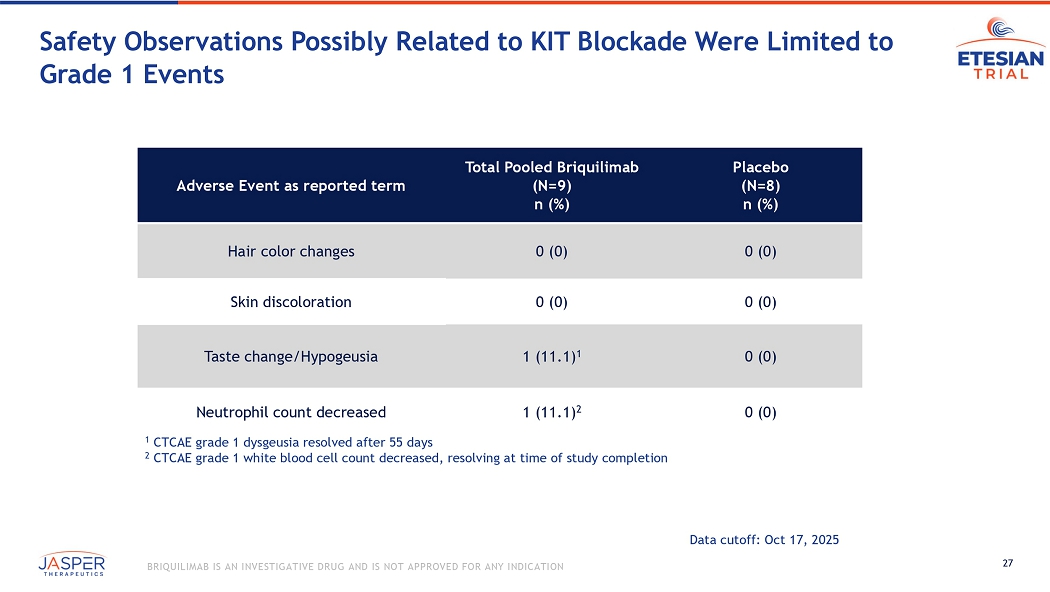 Safety Observations Possibly Related to KIT Blockade Were Limited to Grade 1 Events

ETESIAN TRIAL

| Adverse Event as reported term | Total Pooled Briquilimab (N=9) n (%) | Placebo (N=8) n (%) |
|---|---|---|
| Hair color changes | 0 (0) | 0 (0) |
| Skin discoloration | 0 (0) | 0 (0) |
| Taste change/Hypogeusia | 1 (11.1)$^1$ | 0 (0) |
| Neutrophil count decreased | 1 (11.1)$^2$ | 0 (0) |

$^1$ CTCAE grade 1 dysgeusia resolved after 55 days
$^2$ CTCAE grade 1 white blood cell count decreased, resolving at time of study completion

Data cutoff: Oct 17, 2025

JASPER THERAPEUTICS

BRIQUILIMAB IS AN INVESTIGATIVE DRUG AND IS NOT APPROVED FOR ANY INDICATION

27